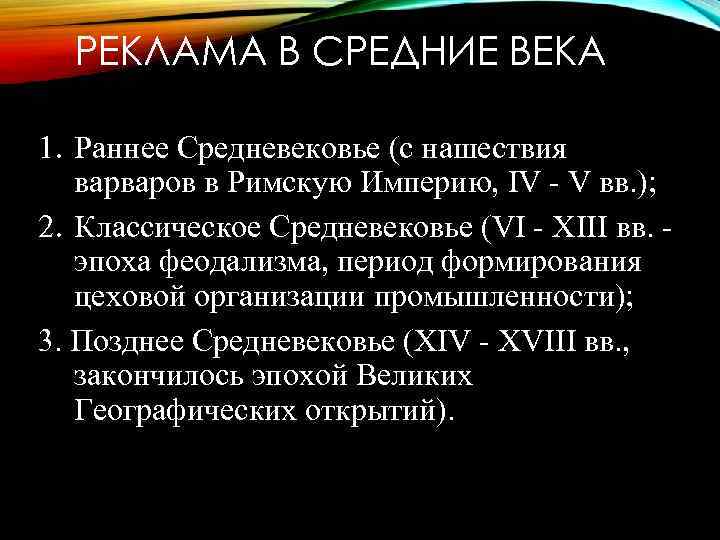 РЕКЛАМА В СРЕДНИЕ ВЕКА

1. Раннее Средневековье (с нашествия варваров в Римскую Империю, IV - V вв.);

2. Классическое Средневековье (VI - XIII вв. - эпоха феодализма, период формирования цеховой организации промышленности);

3. Позднее Средневековье (XIV - XVIII вв., закончилось эпохой Великих Географических открытий).